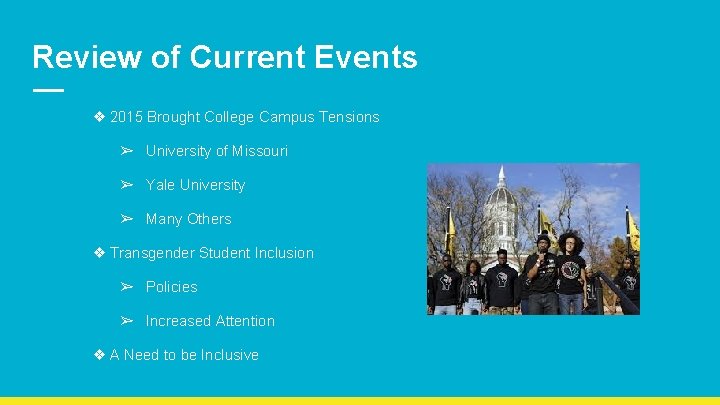 Review of Current Events

❖ 2015 Brought College Campus Tensions

➢ University of Missouri

➢ Yale University

➢ Many Others

❖ Transgender Student Inclusion

➢ Policies

➢ Increased Attention

❖ A Need to be Inclusive